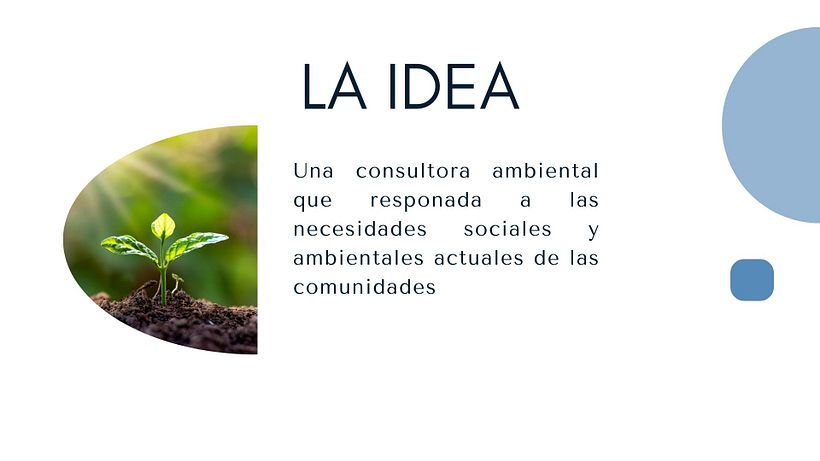 LA IDEA

Una consultora ambiental que responada a las necesidades sociales y ambientales actuales de las comunidades